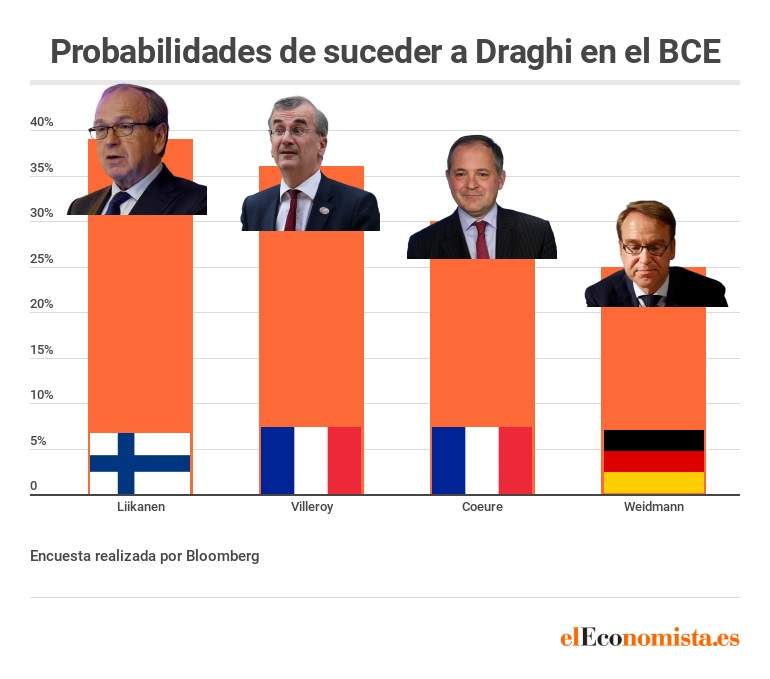 Probabilidades de suceder a Draghi en el BCE

40%
35%
30%
25%
20%
15%
10%
5%
0

Liikanen
Villeroy
Coeure
Weidmann

Encuesta realizada por Bloomberg

elEconomista.es